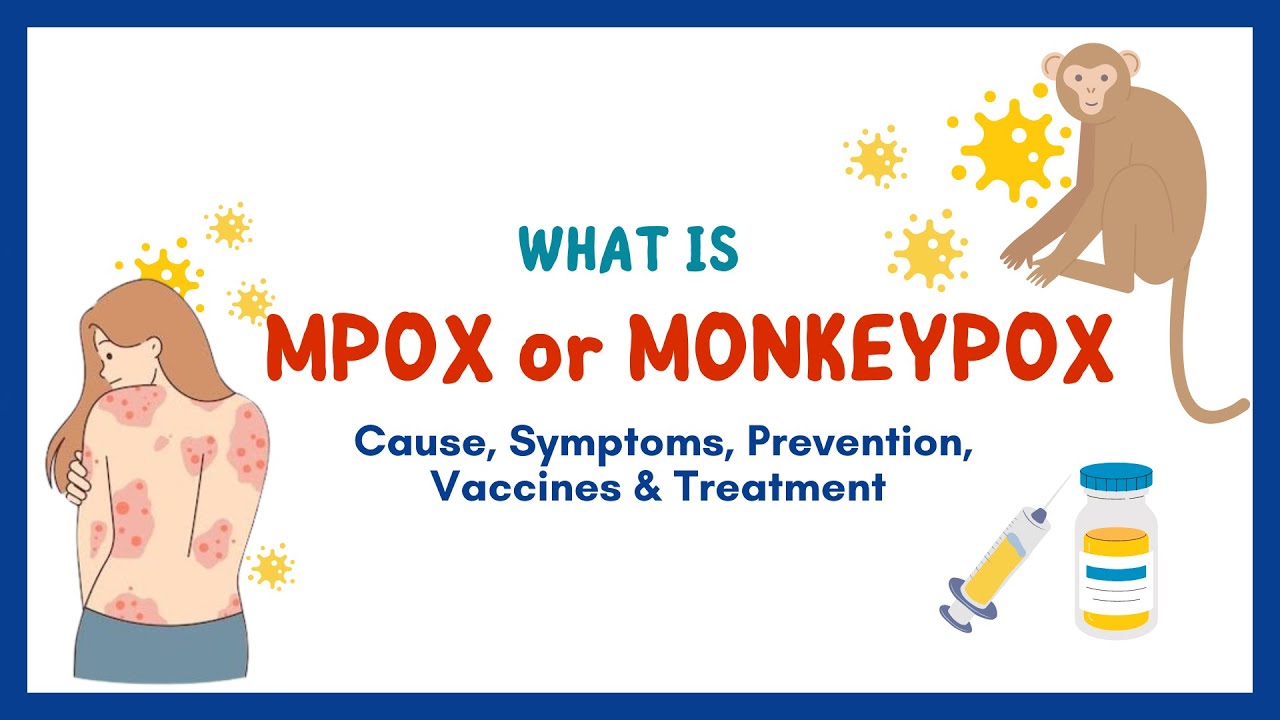 WHAT IS

MPOX or MONKEYPOX

Cause, Symptoms, Prevention, Vaccines & Treatment